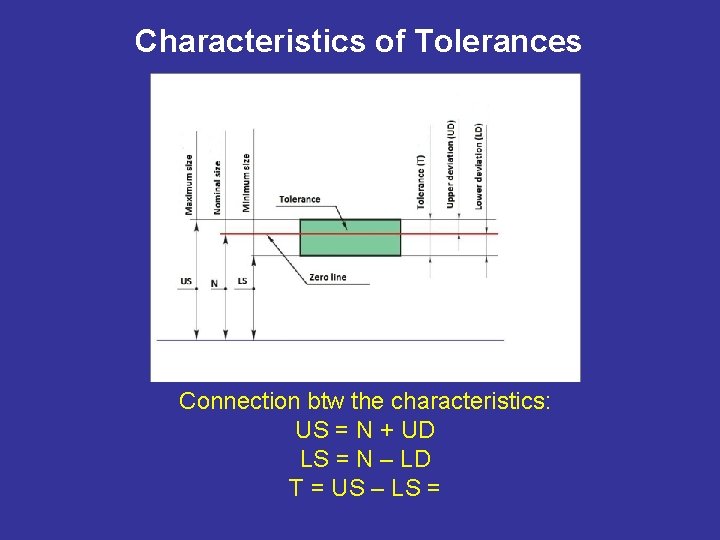 Characteristics of Tolerances

Maximum size
Nominal size
Minimum size
Tolerance
Tolerance (T)
Upper deviation (UD)
Lower deviation (LD)
Zero line
US
N
LS

Connection btw the characteristics:
US = N + UD
LS = N – LD
T = US – LS =